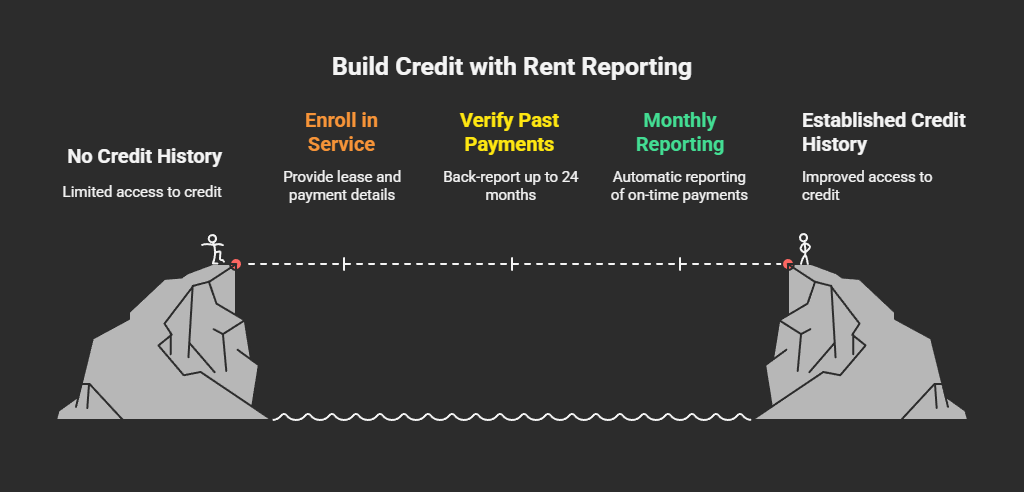 Build Credit with Rent Reporting

No Credit History

Limited access to credit

Enroll in Service

Provide lease and payment details

Verify Past Payments

Back-report up to 24 months

Monthly Reporting

Automatic reporting of on-time payments

Established Credit History

Improved access to credit